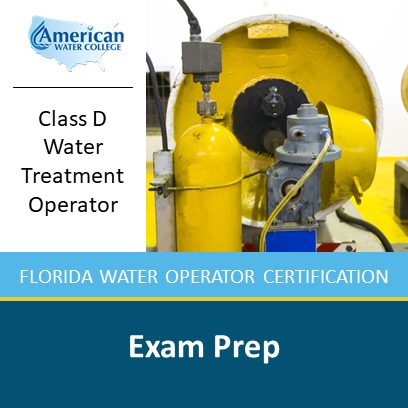 American
WATER COLLEGE

Class D Water Treatment Operator

FLORIDA WATER OPERATOR CERTIFICATION

Exam Prep